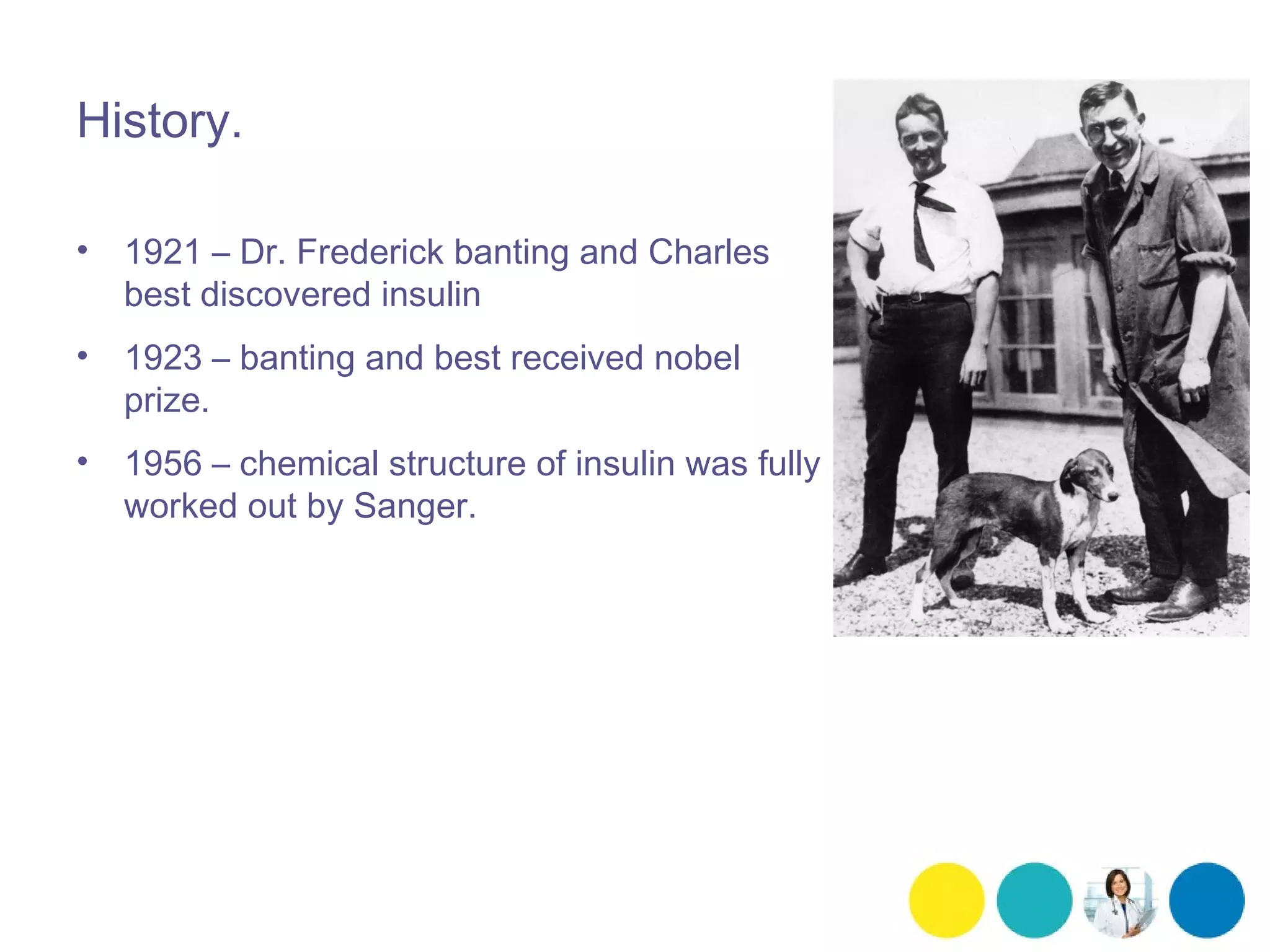 History.

• 1921 – Dr. Frederick banting and Charles best discovered insulin

• 1923 – banting and best received nobel prize.

• 1956 – chemical structure of insulin was fully worked out by Sanger.